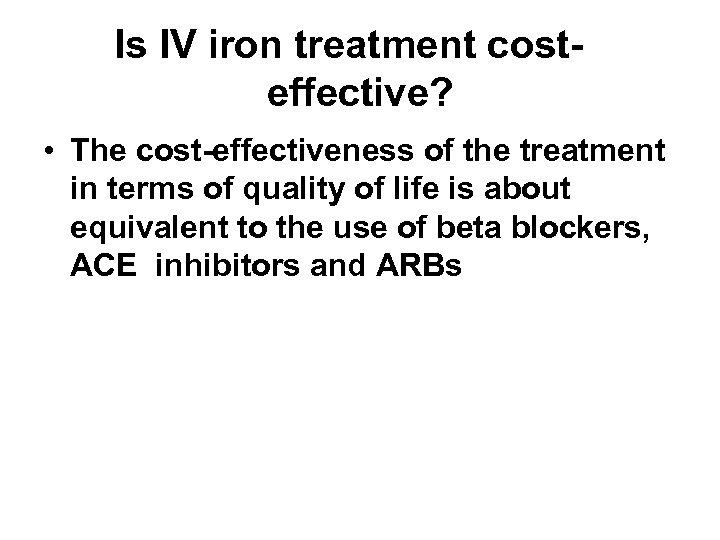 Is IV iron treatment cost-effective?

• The cost-effectiveness of the treatment in terms of quality of life is about equivalent to the use of beta blockers, ACE inhibitors and ARBs